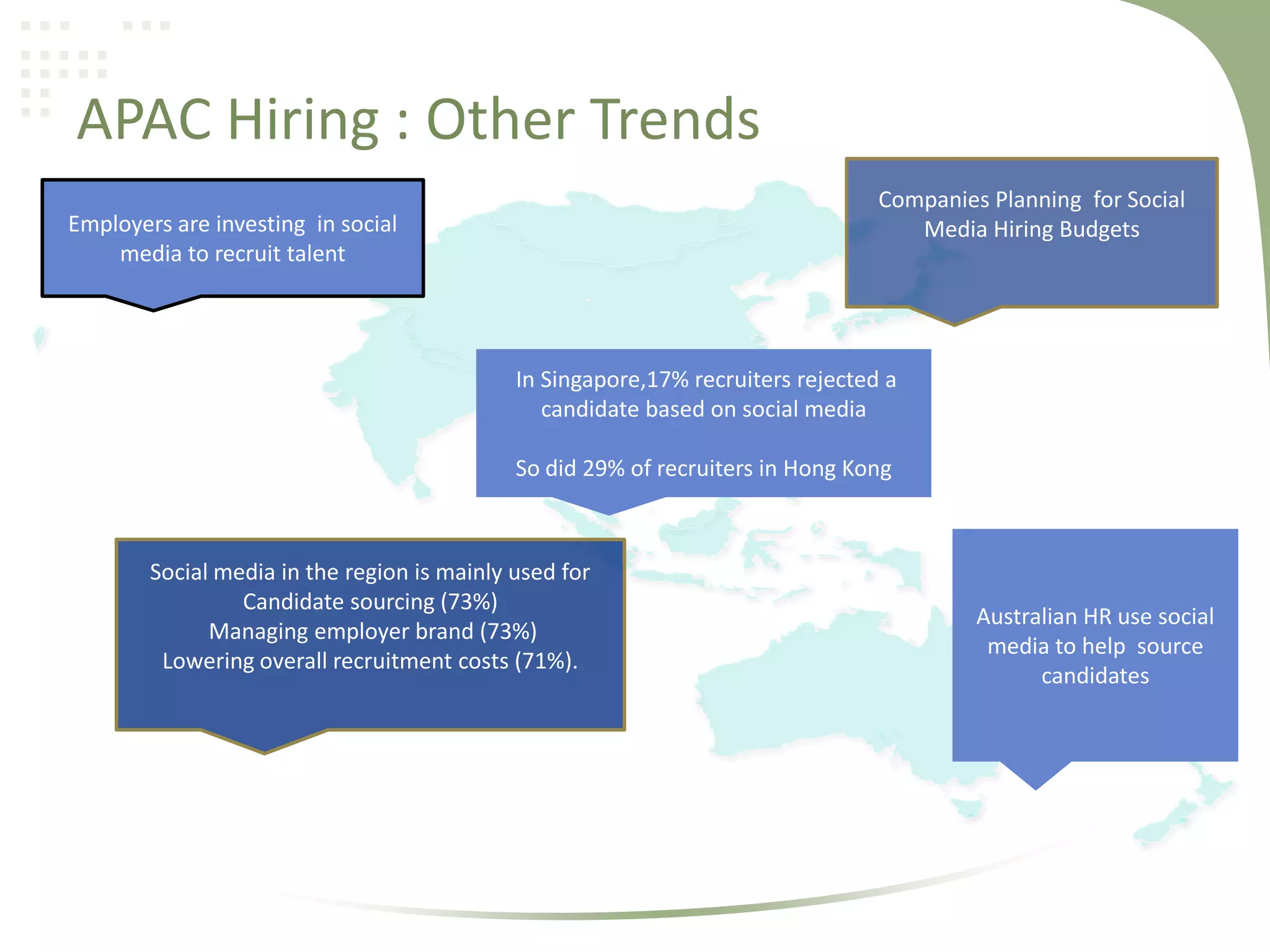 APAC Hiring : Other Trends

Employers are investing in social media to recruit talent

Companies Planning for Social Media Hiring Budgets

In Singapore,17% recruiters rejected a candidate based on social media

So did 29% of recruiters in Hong Kong

Social media in the region is mainly used for
Candidate sourcing (73%)
Managing employer brand (73%)
Lowering overall recruitment costs (71%).

Australian HR use social media to help source candidates